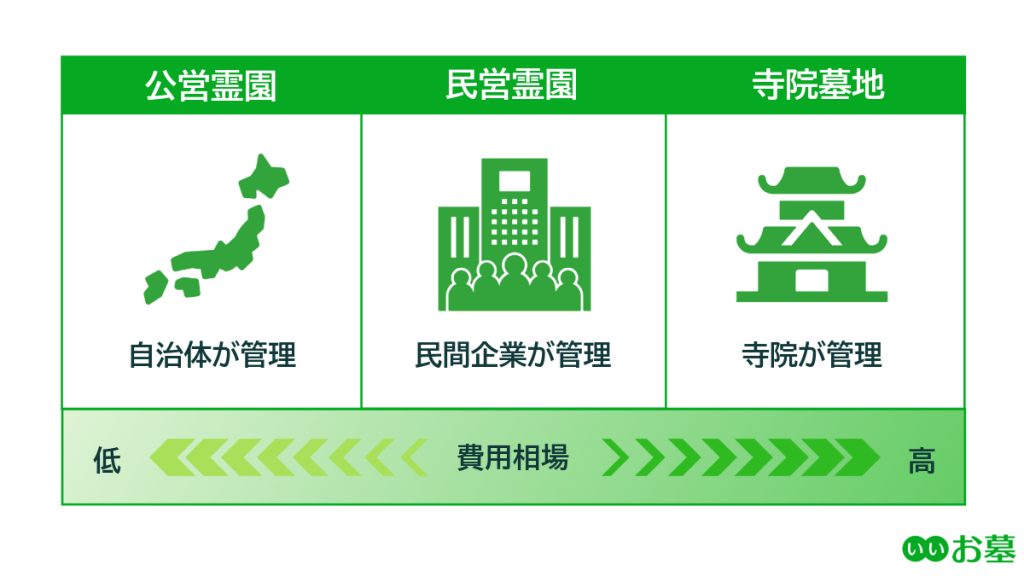 | 公営霊園 | 民営霊園 | 寺院墓地 |
|---|---|---|
| 自治体が管理 | 民間企業が管理 | 寺院が管理 |

低 費用相場 高

いいお墓